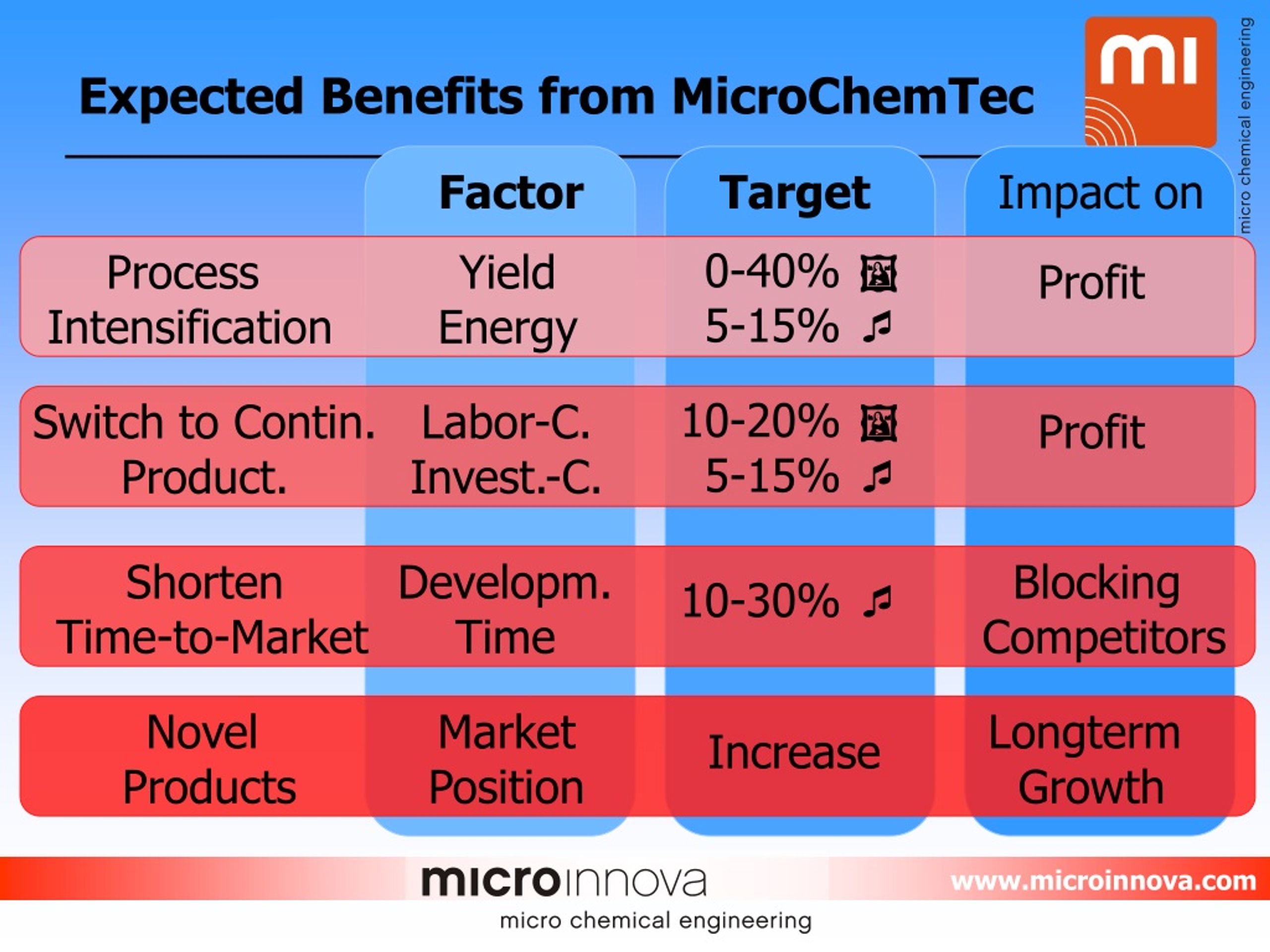 Expected Benefits from MicroChemTec

mi

micro chemical engineering

| | Factor | Target | Impact on |
|---|---|---|---|
| Process Intensification | Yield Energy | 0-40% 5-15% | Profit |
| Switch to Contin. Product. | Labor-C. Invest.-C. | 10-20% 5-15% | Profit |
| Shorten Time-to-Market | Developm. Time | 10-30% | Blocking Competitors |
| Novel Products | Market Position | Increase | Longterm Growth |

microinnova
micro chemical engineering

www.microinnova.com